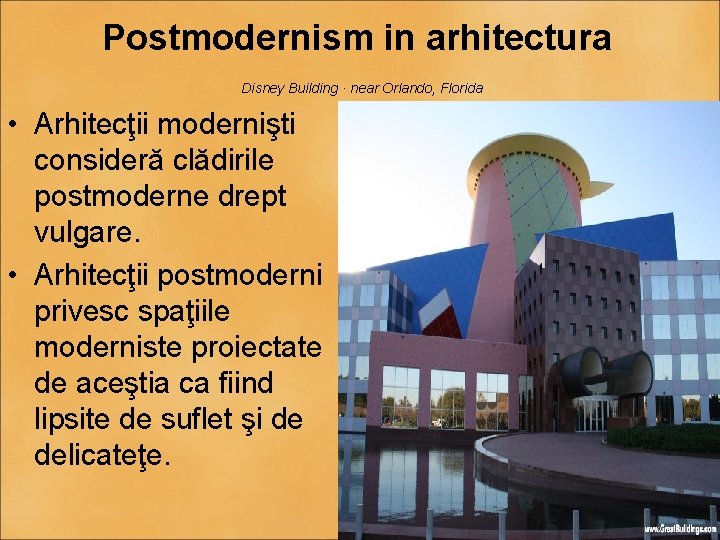 Postmodernism in arhitectura

Disney Building · near Orlando, Florida

• Arhitecţii modernişti consideră clădirile postmoderne drept vulgare.
• Arhitecţii postmoderni privesc spaţiile moderniste proiectate de aceştia ca fiind lipsite de suflet şi de delicateţe.

www.GreatBuildings.com